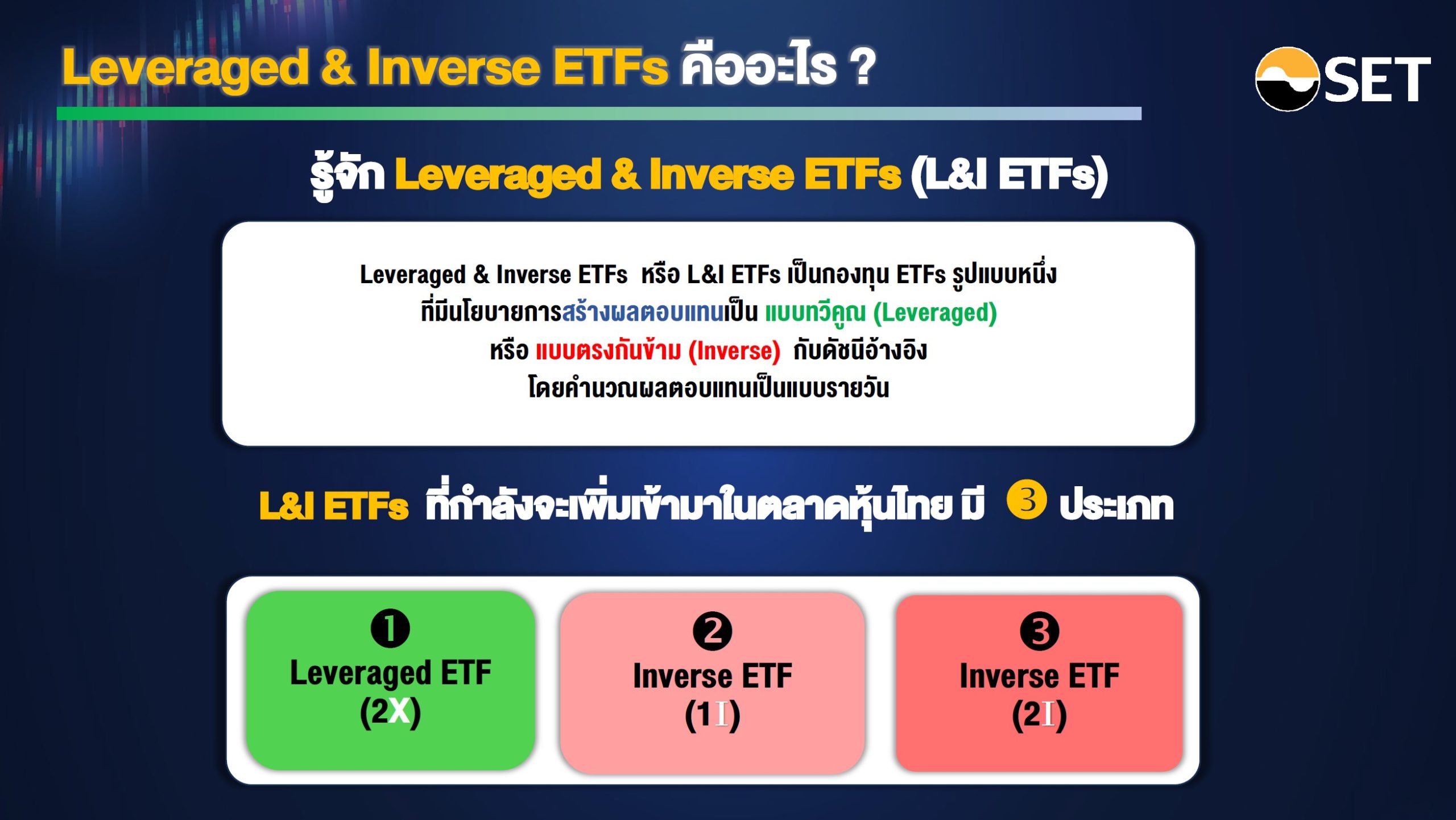 Leveraged & Inverse ETFs คืออะไร ?

SET

รู้จัก Leveraged & Inverse ETFs (L&I ETFs)

Leveraged & Inverse ETFs หรือ L&I ETFs เป็นกองทุน ETFs รูปแบบหนึ่ง ที่มีนโยบายการสร้างผลตอบแทนเป็น แบบทวีคูณ (Leveraged) หรือ แบบตรงกันข้าม (Inverse) กับดัชนีอ้างอิง โดยคำนวณผลตอบแทนเป็นแบบรายวัน

L&I ETFs ที่กำลังจะเพิ่มเข้ามาในตลาดหุ้นไทย มี 3 ประเภท

1 Leveraged ETF (2X)

2 Inverse ETF (1I)

3 Inverse ETF (2I)